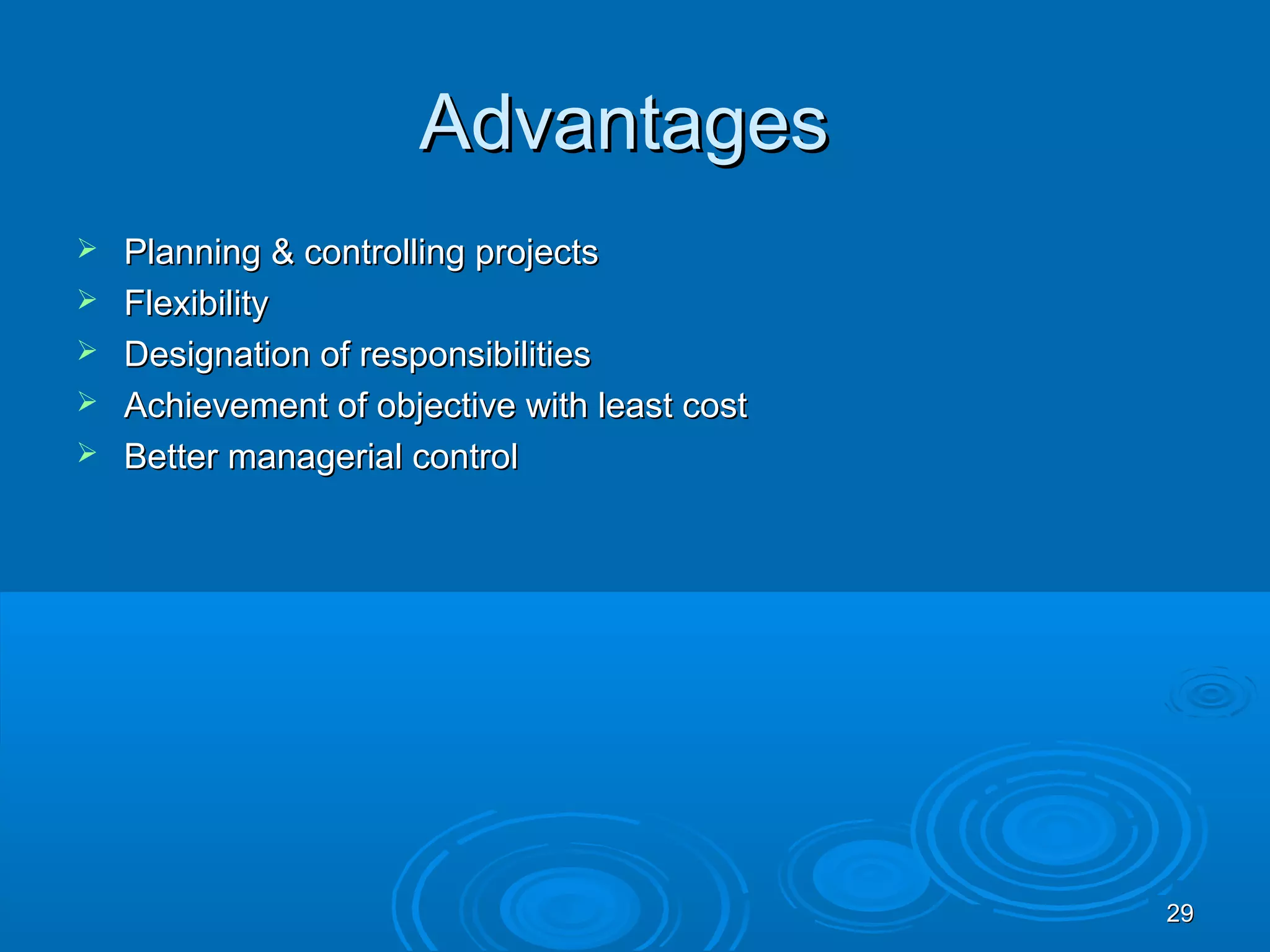 Advantages

➢ Planning & controlling projects
➢ Flexibility
➢ Designation of responsibilities
➢ Achievement of objective with least cost
➢ Better managerial control

29